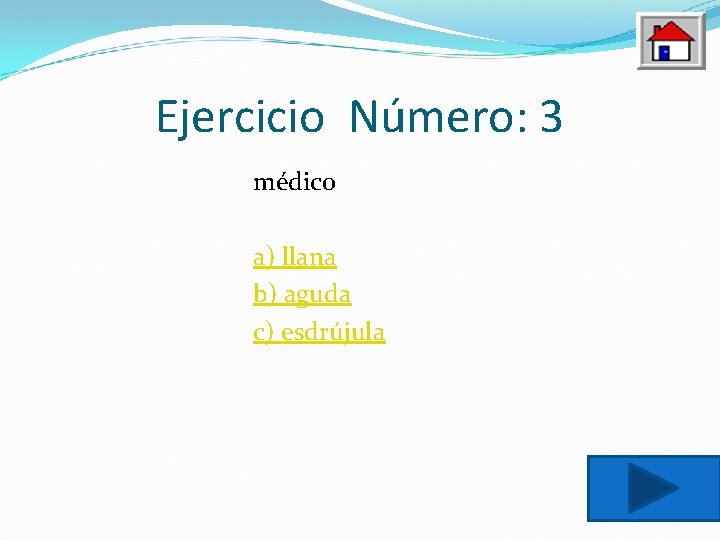 Ejercicio Número: 3

médico

a) llana
b) aguda
c) esdrújula